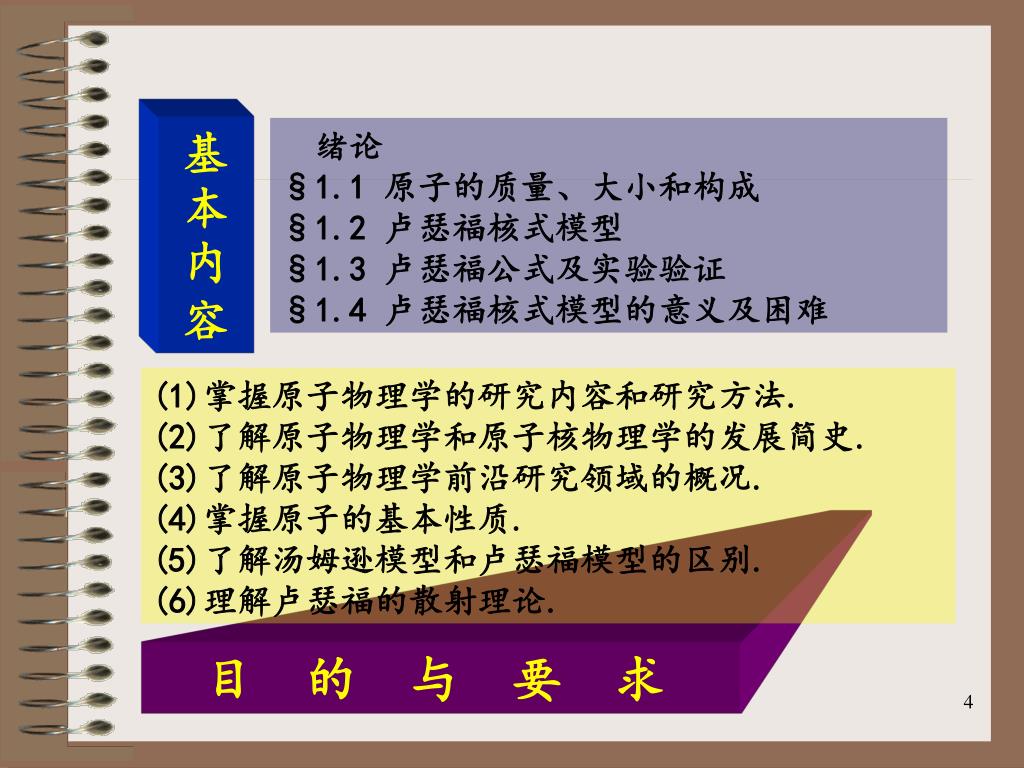 基本内容

绪论
§1.1 原子的质量、大小和构成
§1.2 卢瑟福核式模型
§1.3 卢瑟福公式及实验验证
§1.4 卢瑟福核式模型的意义及困难

(1)掌握原子物理学的研究内容和研究方法.
(2)了解原子物理学和原子核物理学的发展简史.
(3)了解原子物理学前沿研究领域的概况.
(4)掌握原子的基本性质.
(5)了解汤姆逊模型和卢瑟福模型的区别.
(6)理解卢瑟福的散射理论.

目 的 与 要 求

4